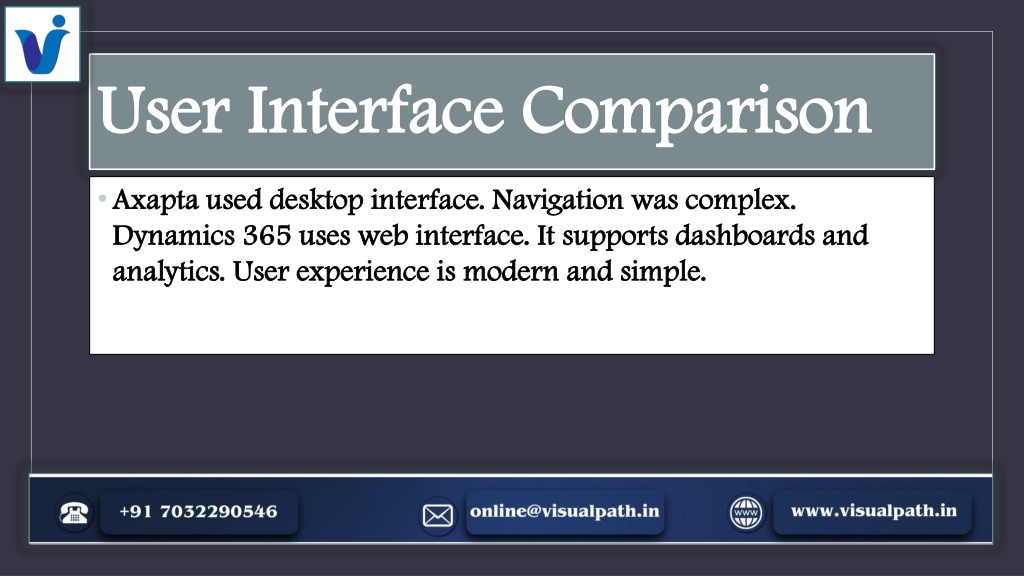 User Interface Comparison

• Axapta used desktop interface. Navigation was complex. Dynamics 365 uses web interface. It supports dashboards and analytics. User experience is modern and simple.

+91 7032290546

online@visualpath.in

www.visualpath.in